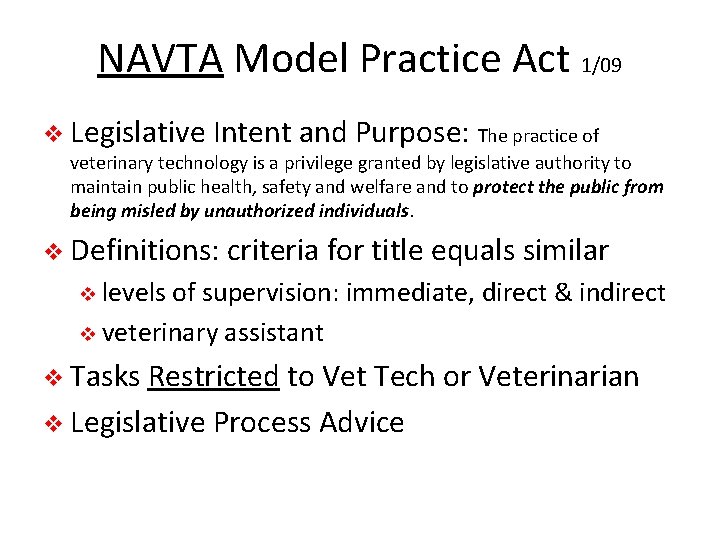 NAVTA Model Practice Act 1/09

❖ Legislative Intent and Purpose: The practice of veterinary technology is a privilege granted by legislative authority to maintain public health, safety and welfare and to protect the public from being misled by unauthorized individuals.

❖ Definitions: criteria for title equals similar

❖ levels of supervision: immediate, direct & indirect

❖ veterinary assistant

❖ Tasks Restricted to Vet Tech or Veterinarian

❖ Legislative Process Advice